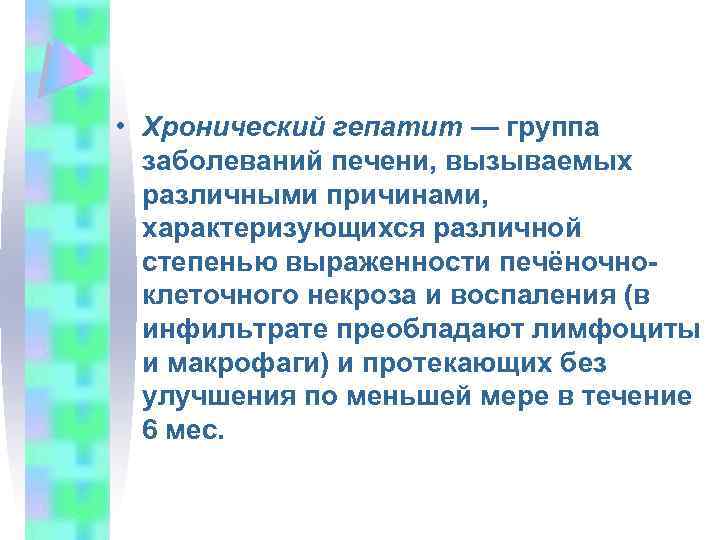 • Хронический гепатит — группа заболеваний печени, вызываемых различными причинами, характеризующихся различной степенью выраженности печёночно-клеточного некроза и воспаления (в инфильтрате преобладают лимфоциты и макрофаги) и протекающих без улучшения по меньшей мере в течение 6 мес.